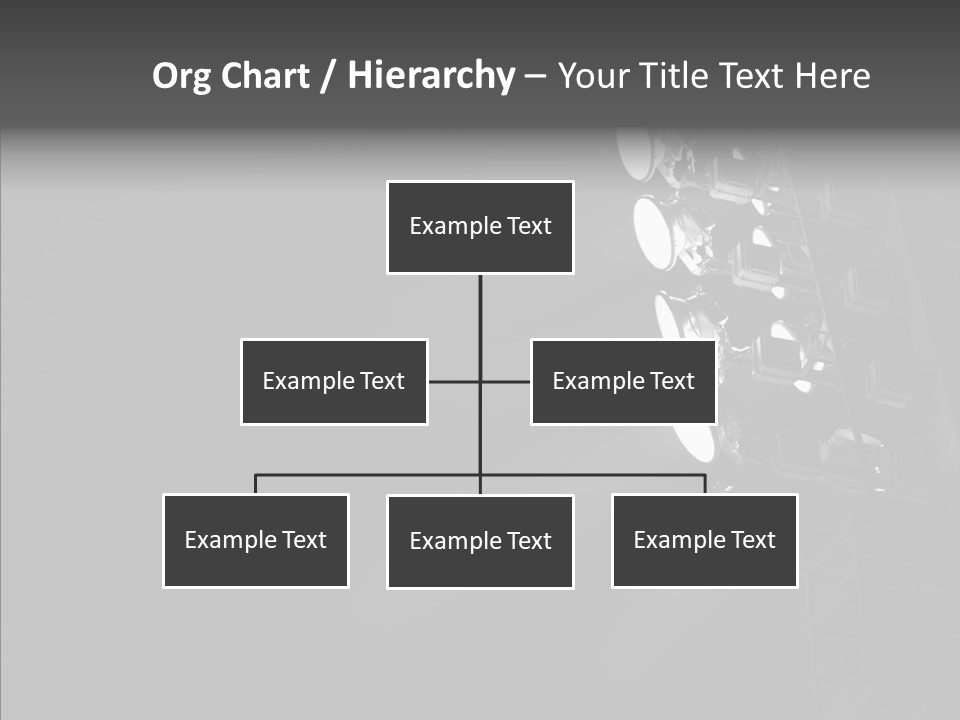 Org Chart / Hierarchy – Your Title Text Here

Example Text

Example Text

Example Text

Example Text

Example Text

Example Text